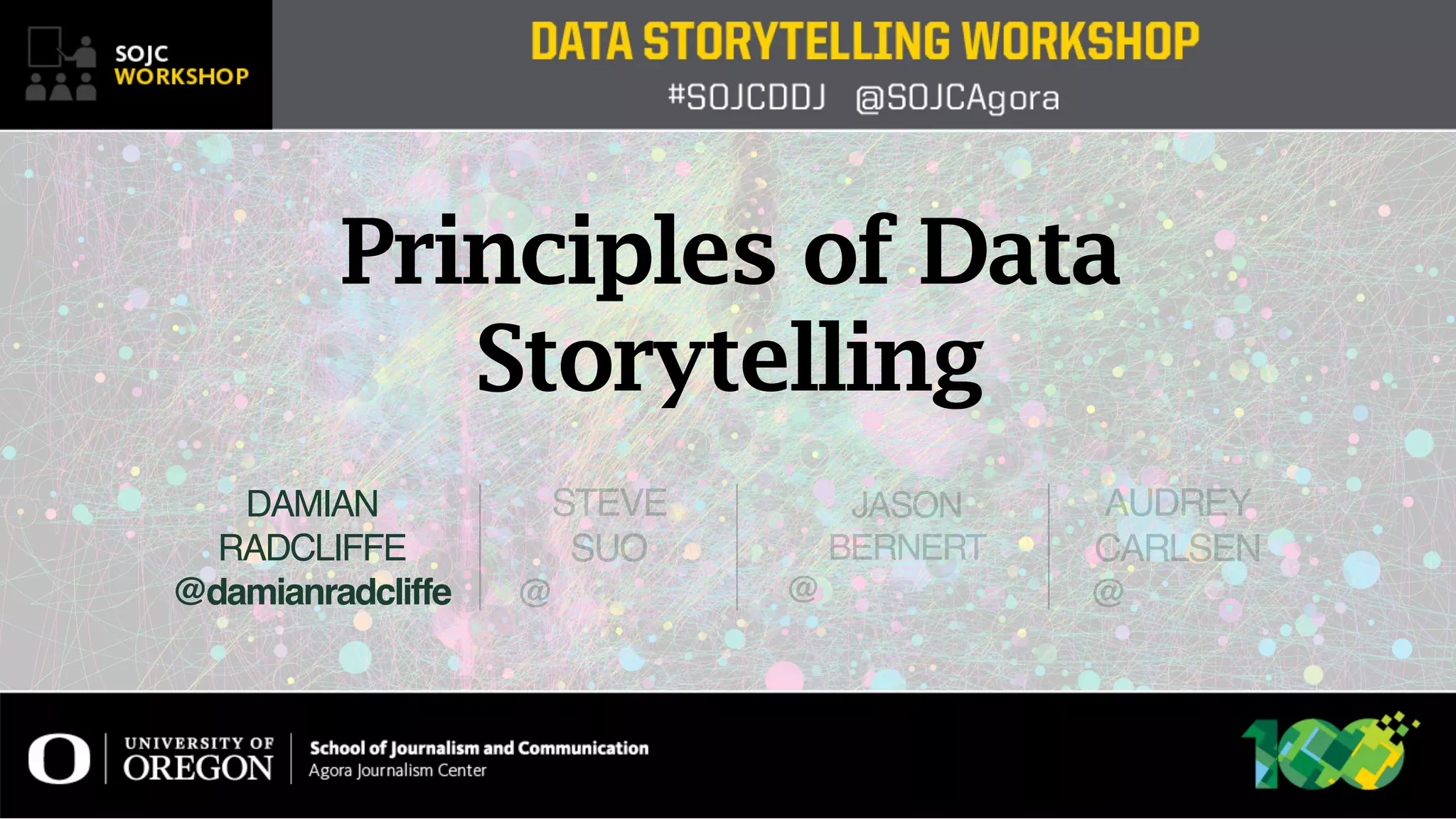 SOJC WORKSHOP

DATA STORYTELLING WORKSHOP

#SOJCDDJ @SOJCAgora

Principles of Data Storytelling

DAMIAN RADCLIFFE @damianradcliffe

STEVE SUO @

JASON BERNERT @

AUDREY CARLSEN @

O UNIVERSITY OF OREGON

School of Journalism and Communication
Agora Journalism Center

100